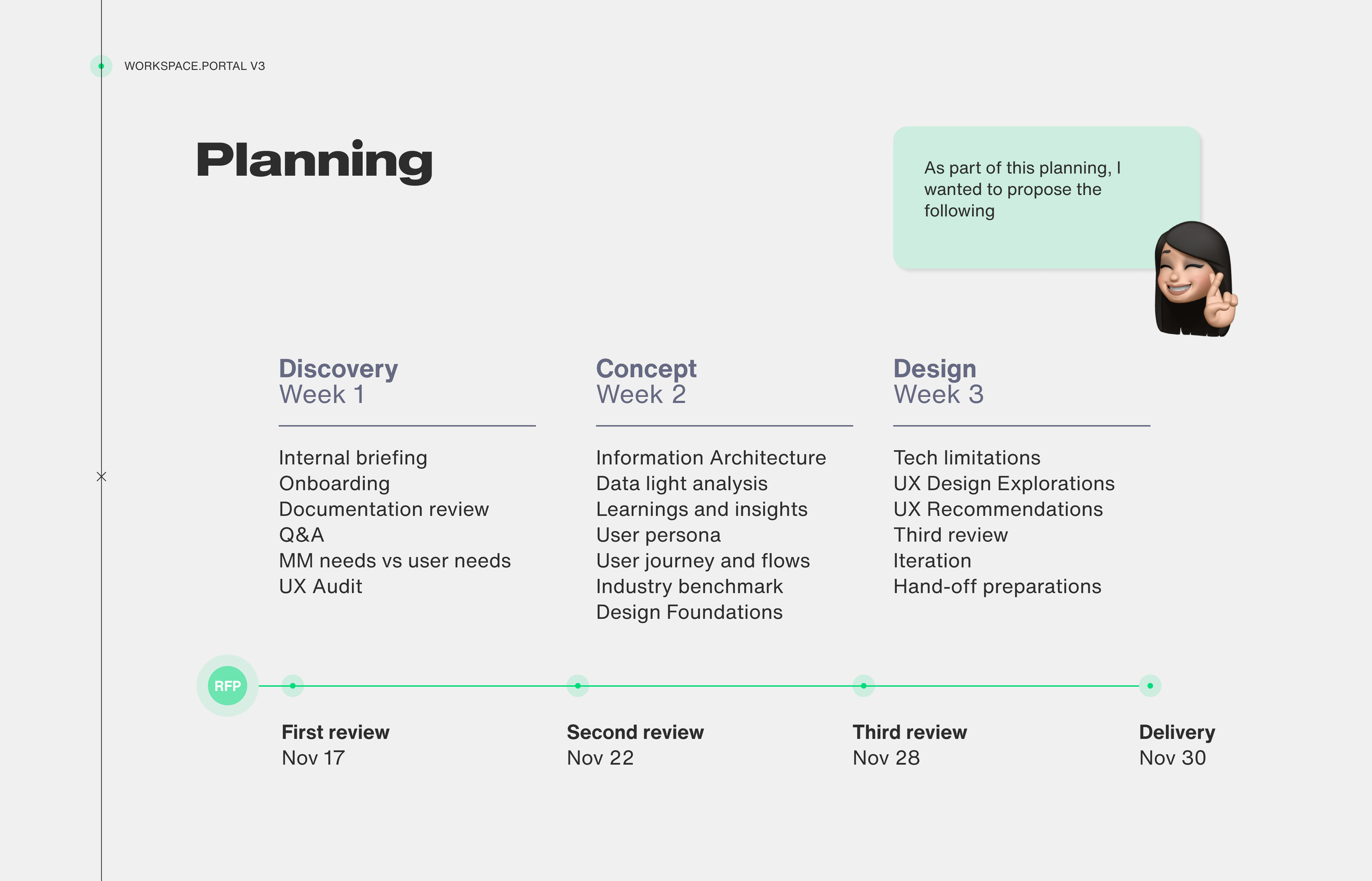 WORKSPACE.PORTAL V3

Planning

As part of this planning, I wanted to propose the following

Discovery
Week 1

Internal briefing
Onboarding
Documentation review
Q&A
MM needs vs user needs
UX Audit

Concept
Week 2

Information Architecture
Data light analysis
Learnings and insights
User persona
User journey and flows
Industry benchmark
Design Foundations

Design
Week 3

Tech limitations
UX Design Explorations
UX Recommendations
Third review
Iteration
Hand-off preparations

RFP

First review
Nov 17

Second review
Nov 22

Third review
Nov 28

Delivery
Nov 30